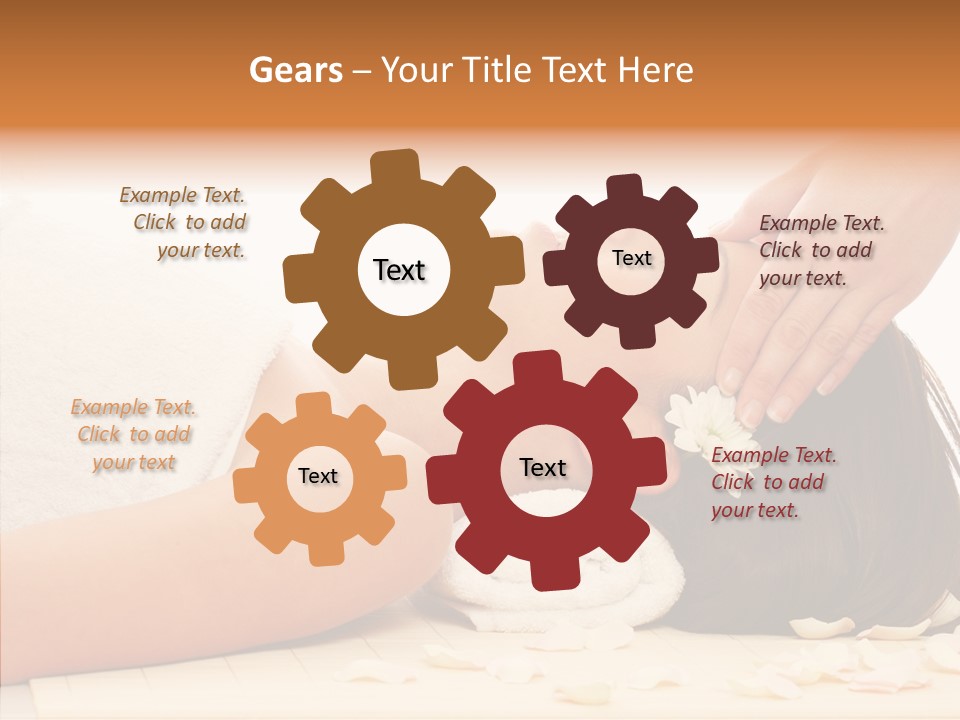 Gears – Your Title Text Here

Example Text. Click to add your text.

Text

Text

Example Text. Click to add your text.

Example Text. Click to add your text

Text

Text

Example Text. Click to add your text.